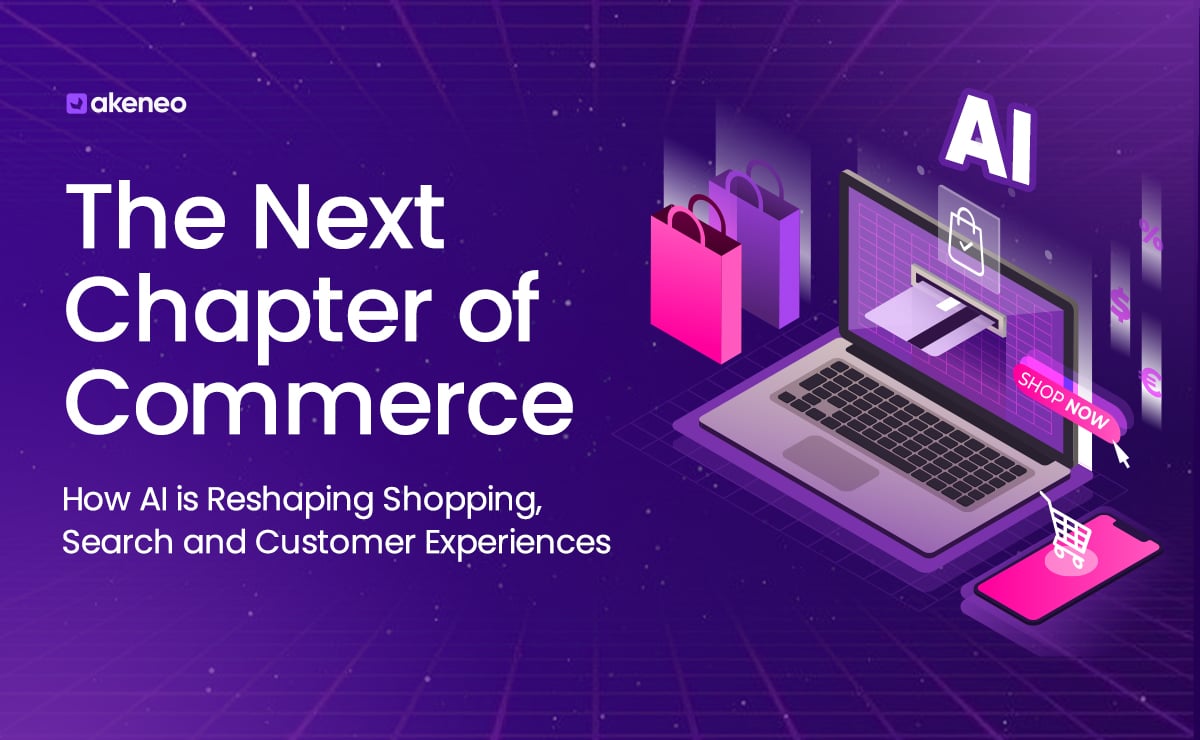 akeneo

The Next Chapter of Commerce

How AI is Reshaping Shopping, Search and Customer Experiences

AI

SHOP NOW

%

$

€